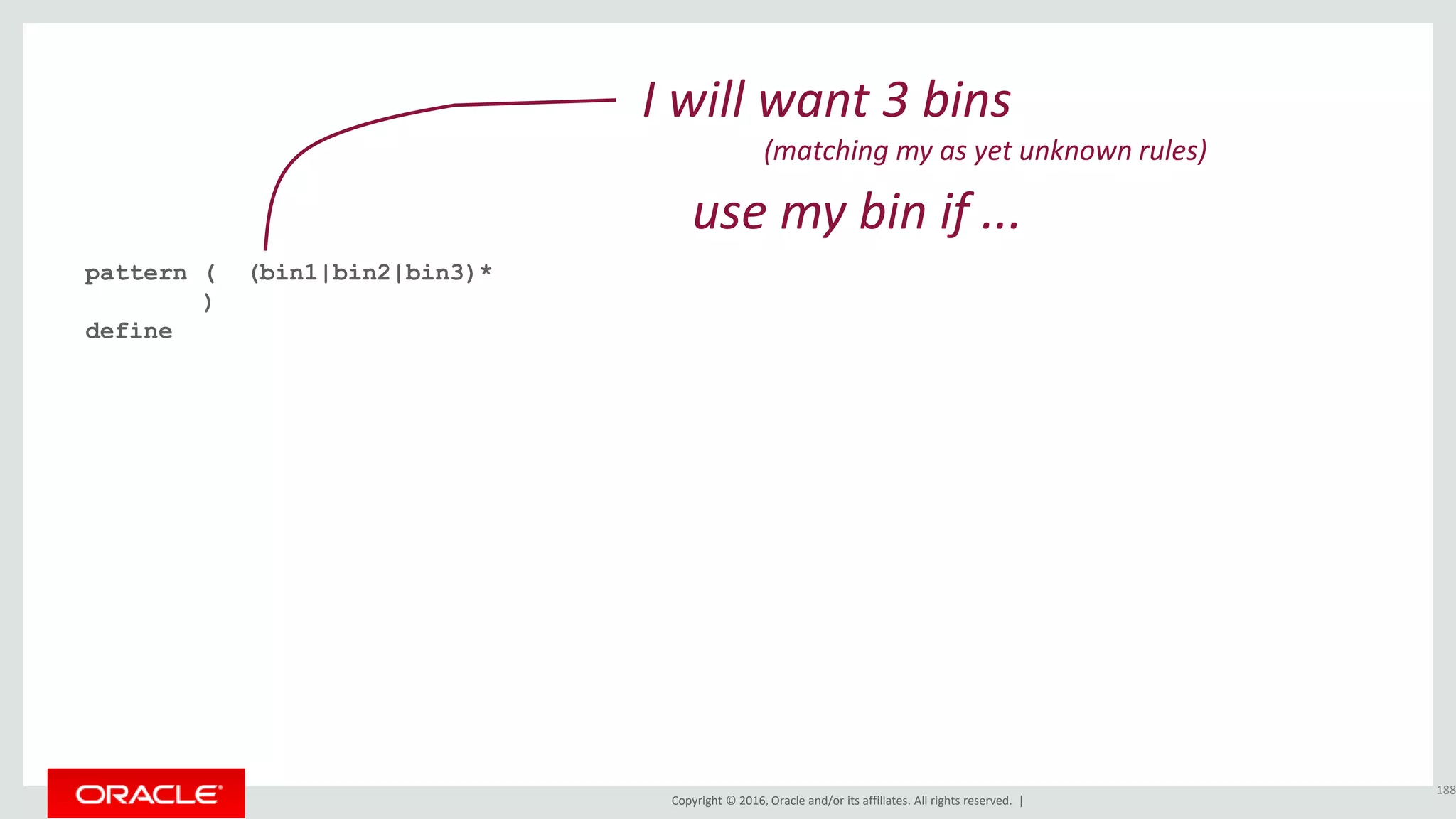 I will want 3 bins

(matching my as yet unknown rules)

use my bin if ...

pattern (  (bin1|bin2|bin3)*
        )
define

ORACLE

Copyright © 2016, Oracle and/or its affiliates. All rights reserved. |

188